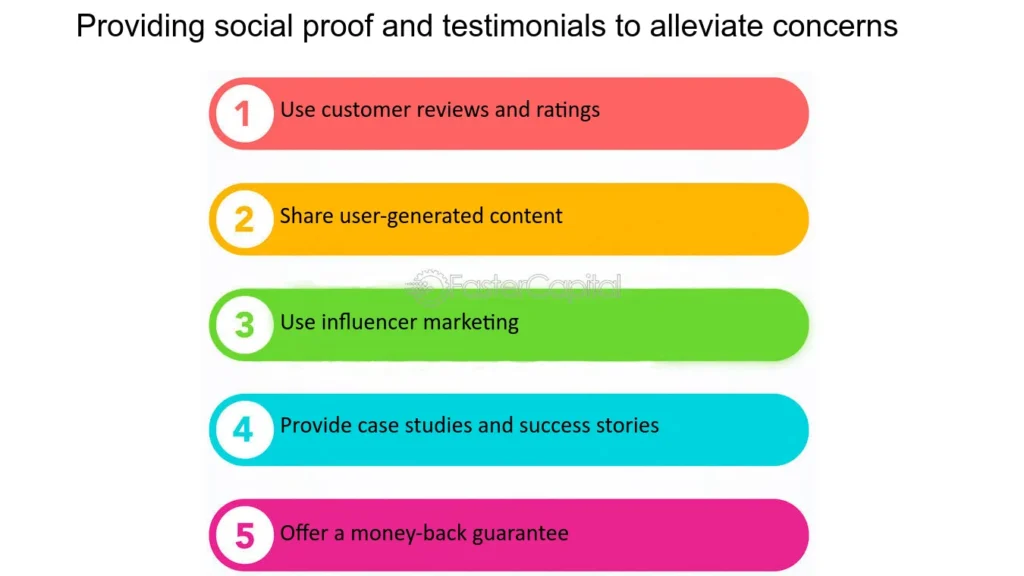 Providing social proof and testimonials to alleviate concerns

1 Use customer reviews and ratings

2 Share user-generated content

FasterCapital

3 Use influencer marketing

4 Provide case studies and success stories

5 Offer a money-back guarantee